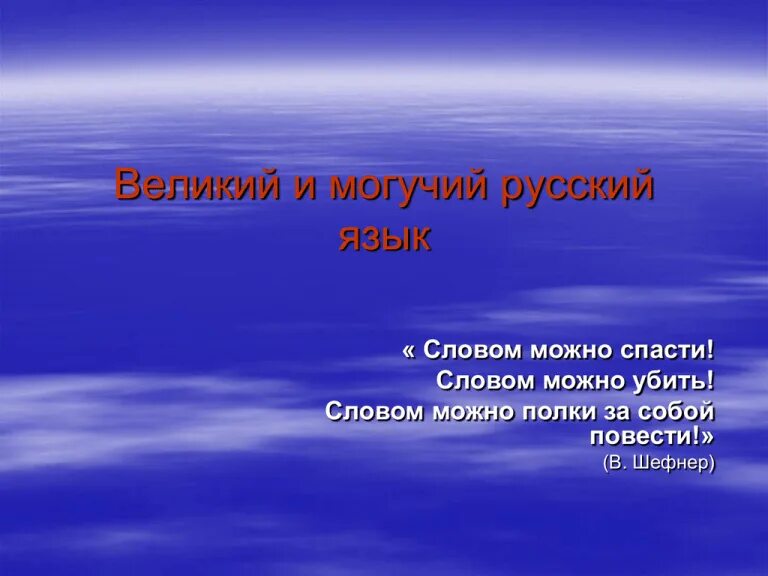 Великий и могучий русский язык

« Словом можно спасти!
Словом можно убить!
Словом можно полки за собой повести!»
(В. Шефнер)